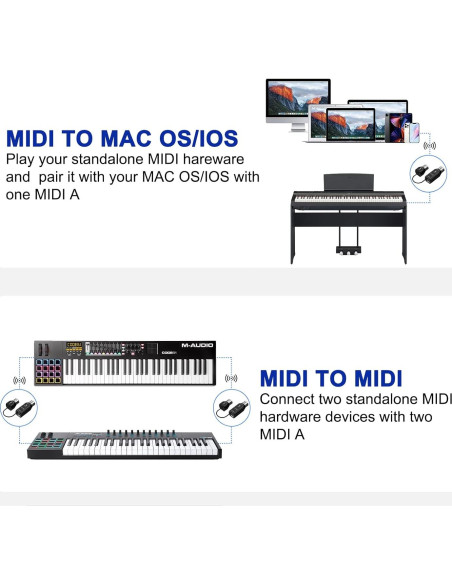 MIDI TO MAC OS/IOS
Play your standalone MIDI hareware and pair it with your MAC OS/IOS with one MIDI A

M-AUDIO

MIDI TO MIDI
Connect two standalone MIDI hardware devices with two MIDI A